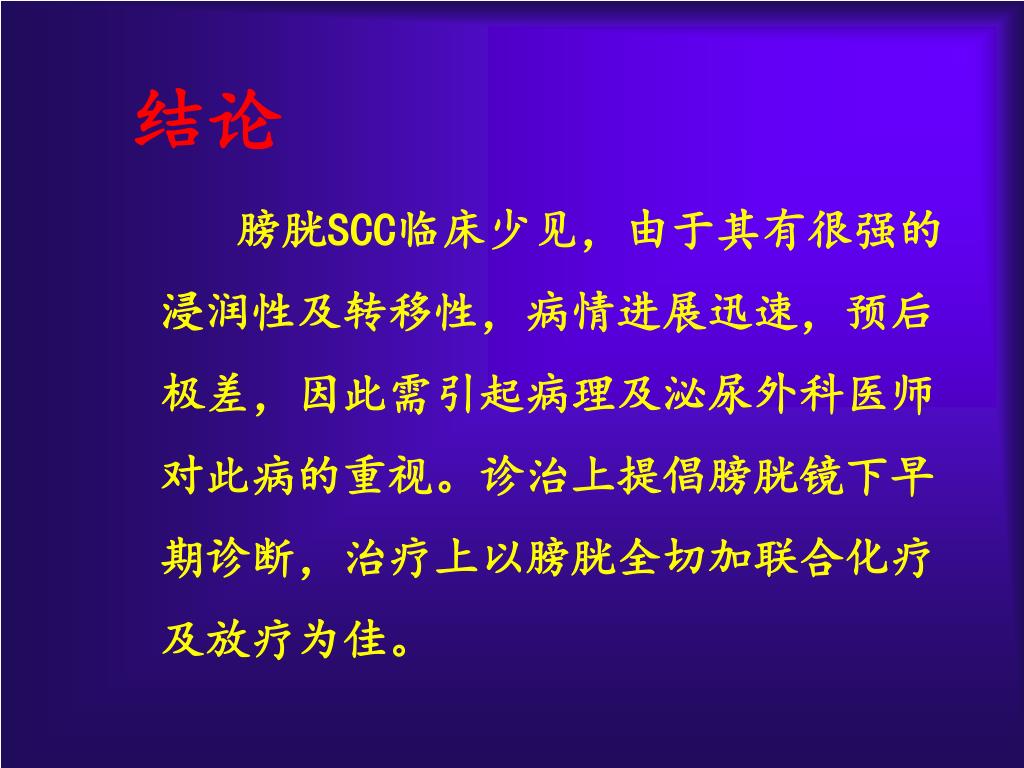 结论

膀胱SCC临床少见，由于其有很强的浸润性及转移性，病情进展迅速，预后极差，因此需引起病理及泌尿外科医师对此病的重视。诊治上提倡膀胱镜下早期诊断，治疗上以膀胱全切加联合化疗及放疗为佳。